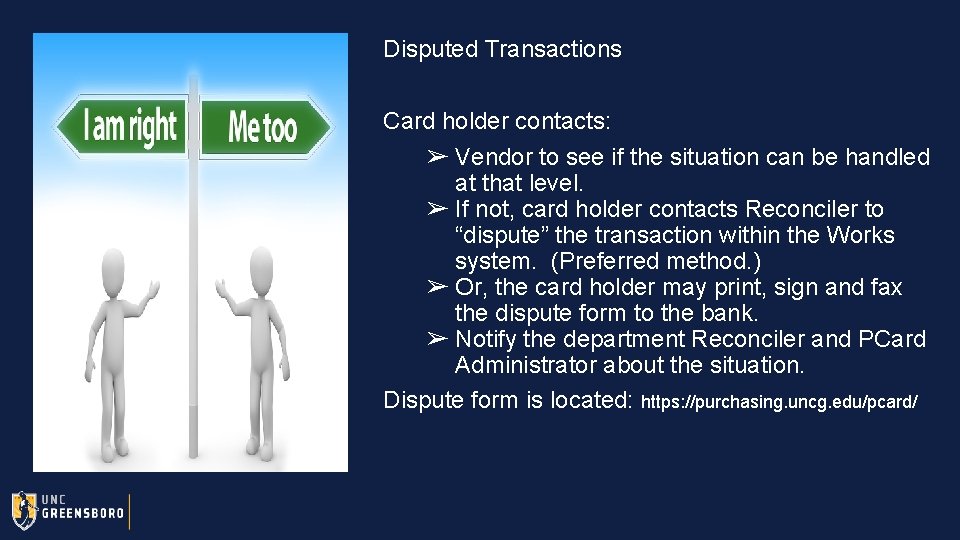 I am right

Me too

Disputed Transactions

Card holder contacts:

➢ Vendor to see if the situation can be handled at that level.
➢ If not, card holder contacts Reconciler to “dispute” the transaction within the Works system. (Preferred method.)
➢ Or, the card holder may print, sign and fax the dispute form to the bank.
➢ Notify the department Reconciler and PCard Administrator about the situation.

Dispute form is located: https://purchasing.uncg.edu/pcard/

UNC GREENSBORO